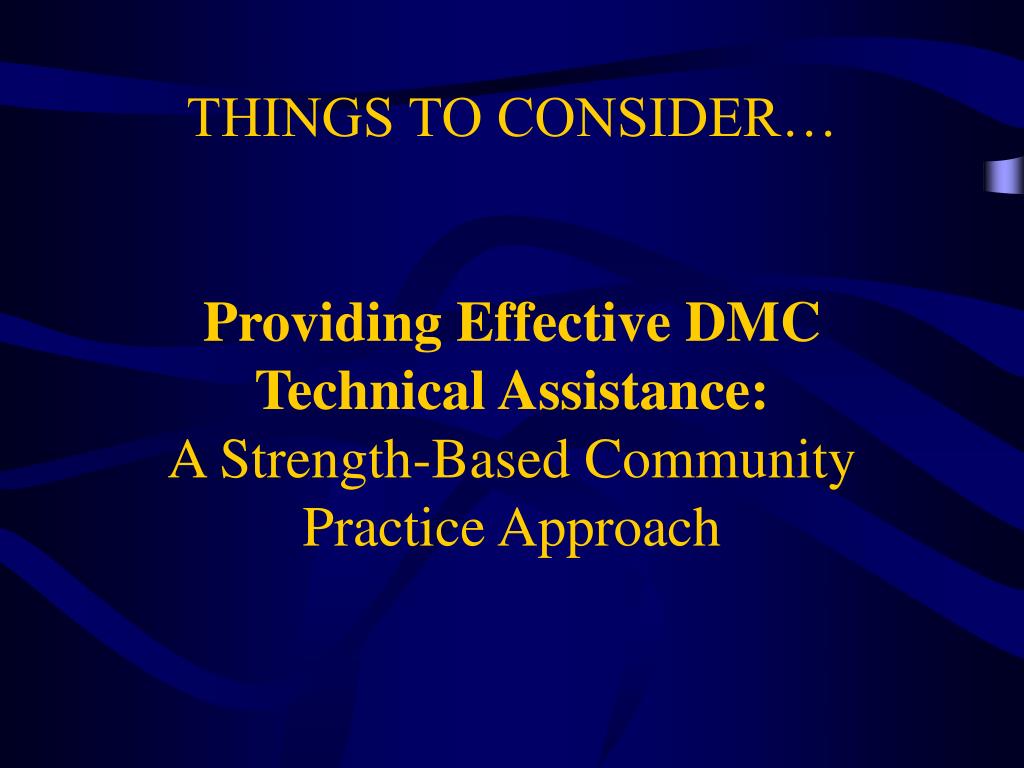 THINGS TO CONSIDER…

Providing Effective DMC Technical Assistance:
A Strength-Based Community Practice Approach